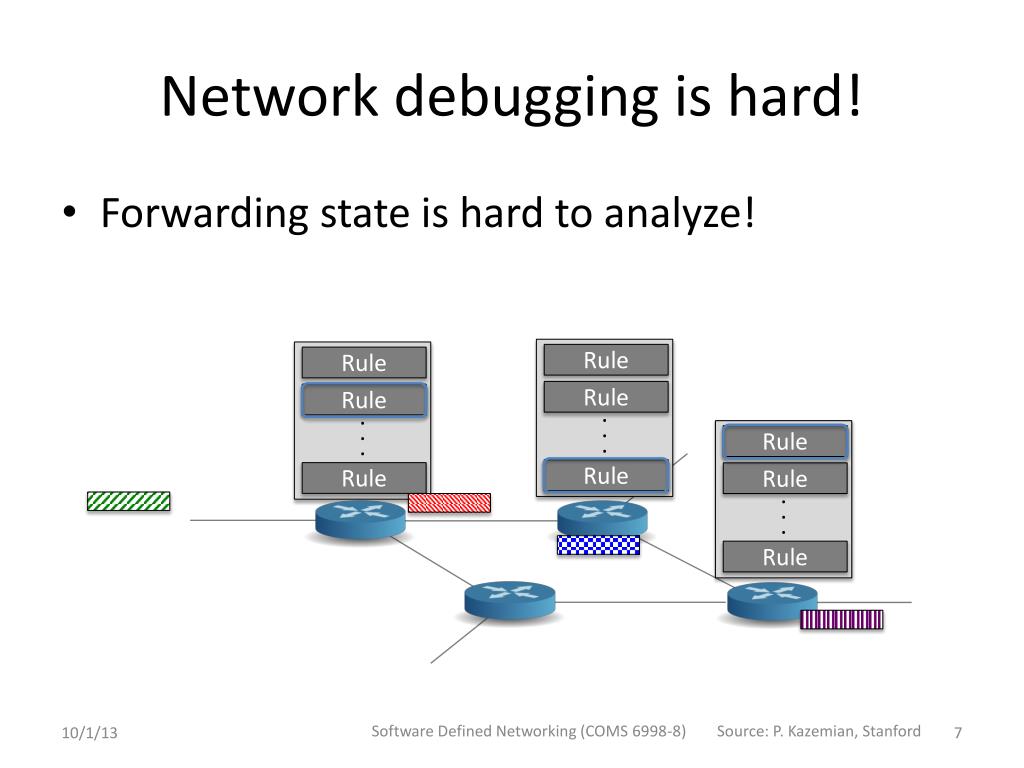 Network debugging is hard!

• Forwarding state is hard to analyze!

Rule
Rule
.
.
.
Rule

Rule
Rule
.
.
.
Rule

Rule
Rule
.
.
.
Rule

10/1/13

Software Defined Networking (COMS 6998-8)

Source: P. Kazemian, Stanford

7